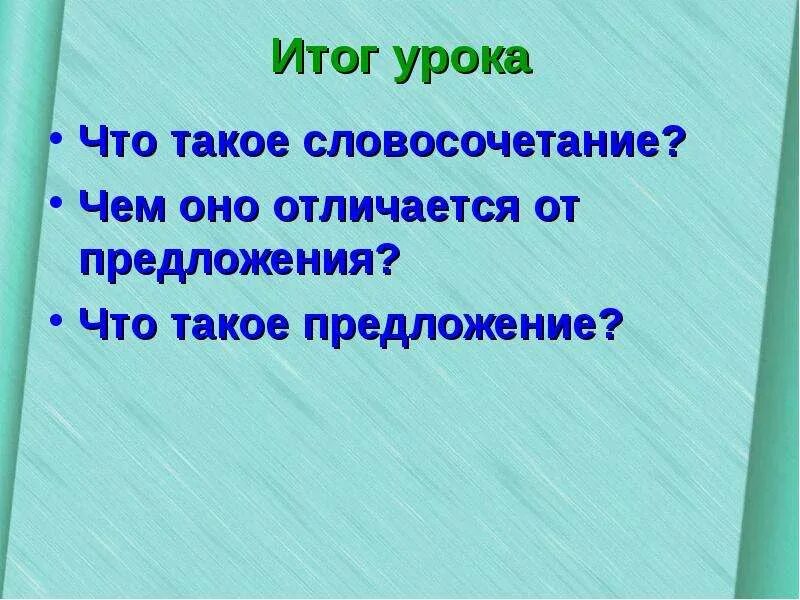 Итог урока

• Что такое словосочетание?

• Чем оно отличается от предложения?

• Что такое предложение?